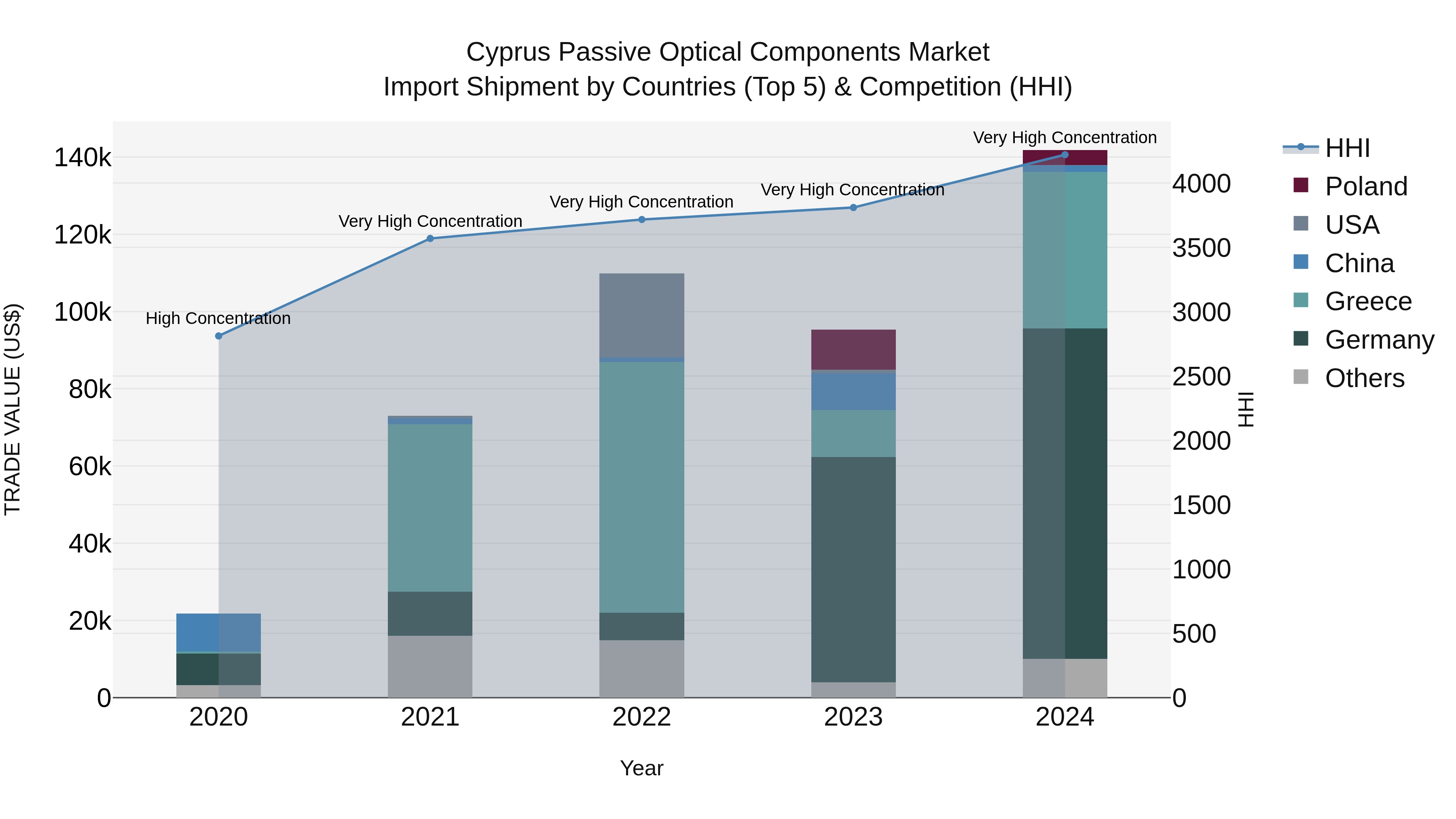 Cyprus Passive Optical Components Market
Import Shipment by Countries (Top 5) & Competition (HHI)

TRADE VALUE (US$)

140k
120k
100k
80k
60k
40k
20k
0

High Concentration
Very High Concentration
Very High Concentration
Very High Concentration
Very High Concentration

2020
2021
2022
2023
2024

Year

4000
3500
3000
2500
2000
1500
1000
500
0

HHI

HHI
Poland
USA
China
Greece
Germany
Others